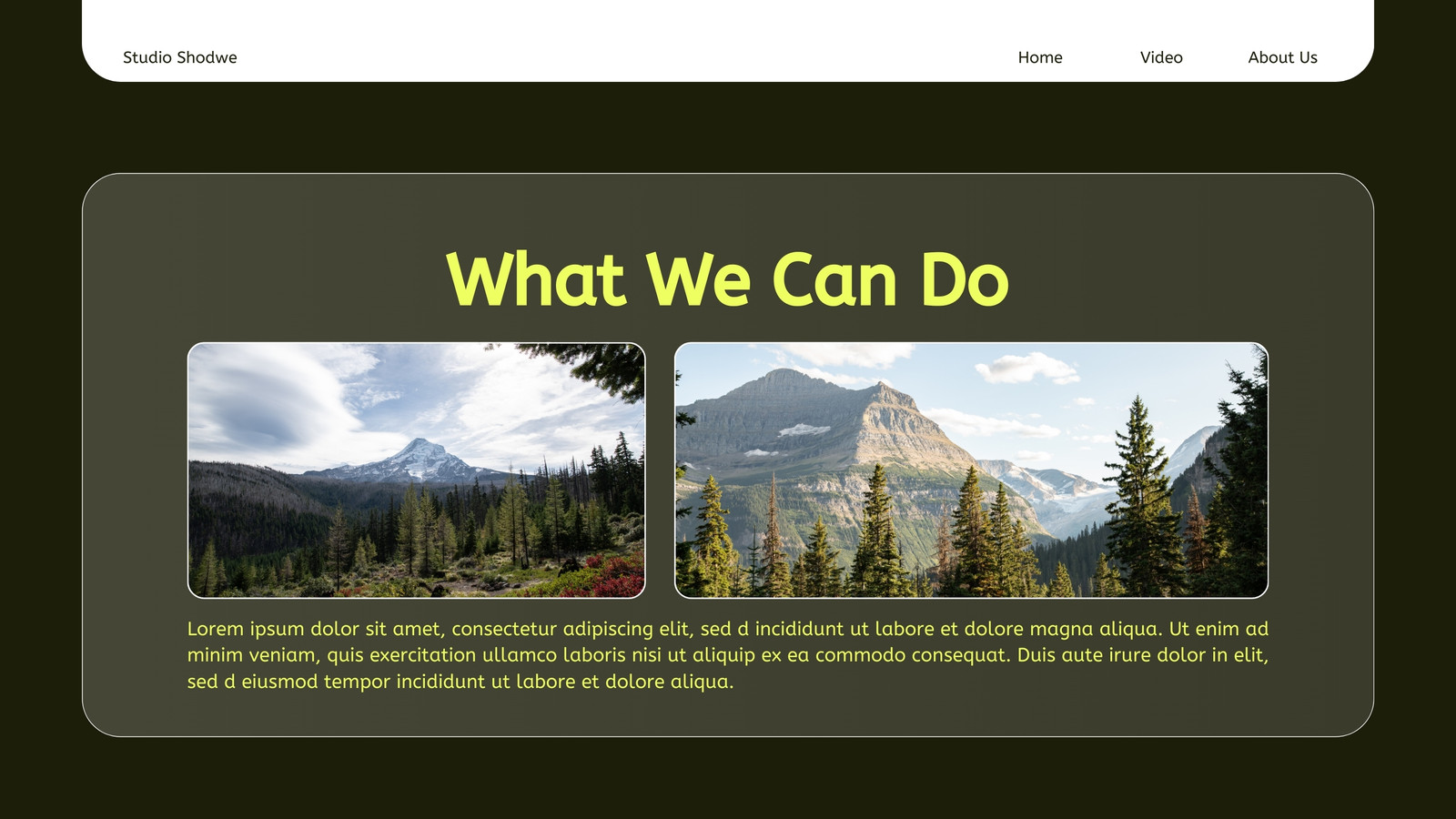 Studio Shodwe

Home Video About Us

What We Can Do

Lorem ipsum dolor sit amet, consectetur adipiscing elit, sed d incididunt ut labore et dolore magna aliqua. Ut enim ad minim veniam, quis exercitation ullamco laboris nisi ut aliquip ex ea commodo consequat. Duis aute irure dolor in elit, sed d eiusmod tempor incididunt ut labore et dolore aliqua.